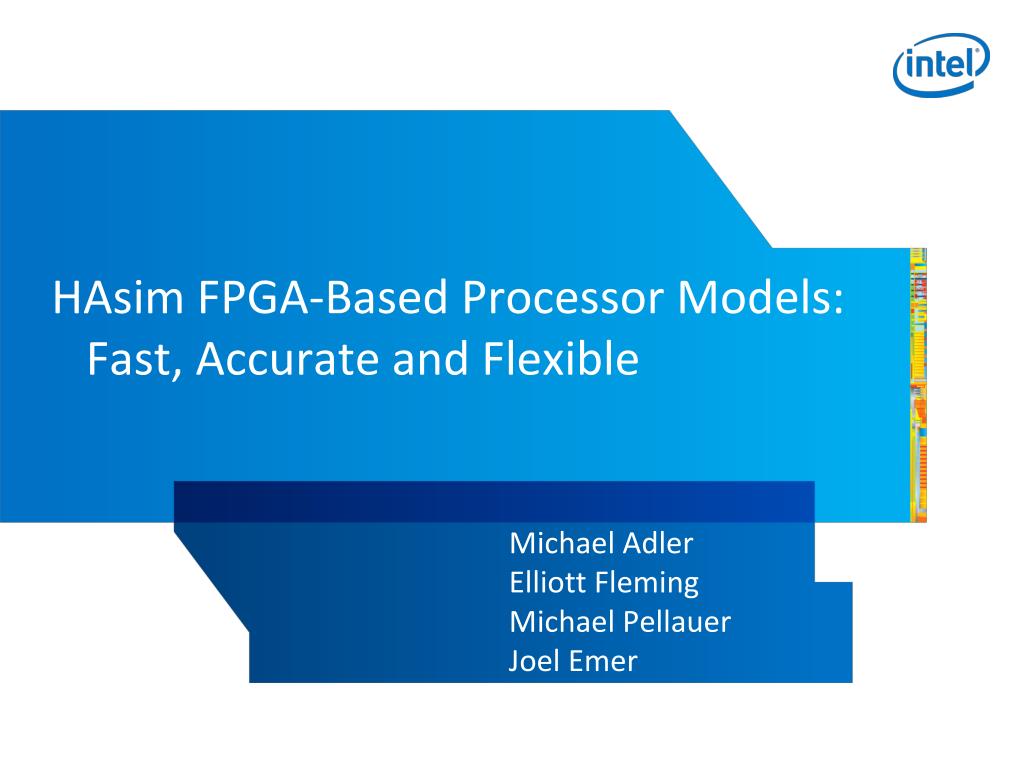 intel

HAsim FPGA-Based Processor Models: Fast, Accurate and Flexible

Michael Adler
Elliott Fleming
Michael Pellauer
Joel Emer